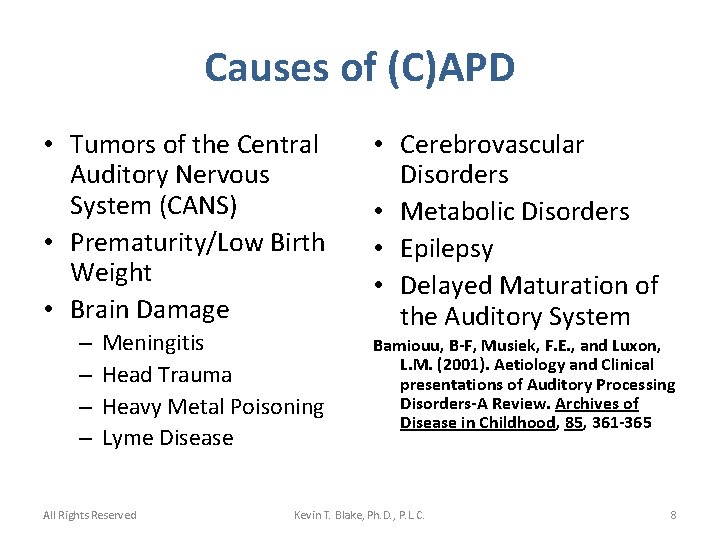 Causes of (C)APD

• Tumors of the Central Auditory Nervous System (CANS)
• Prematurity/Low Birth Weight
• Brain Damage
– Meningitis
– Head Trauma
– Heavy Metal Poisoning
– Lyme Disease

• Cerebrovascular Disorders
• Metabolic Disorders
• Epilepsy
• Delayed Maturation of the Auditory System

Bamiouu, B-F, Musiek, F.E., and Luxon, L.M. (2001). Aetiology and Clinical presentations of Auditory Processing Disorders-A Review. Archives of Disease in Childhood, 85, 361-365

All Rights Reserved

Kevin T. Blake, Ph.D., P.L.C.

8